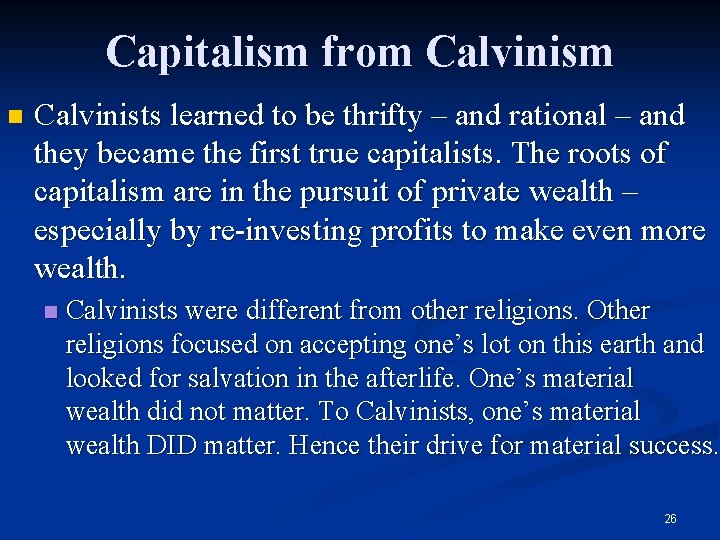 Capitalism from Calvinism

Calvinists learned to be thrifty – and rational – and they became the first true capitalists. The roots of capitalism are in the pursuit of private wealth – especially by re-investing profits to make even more wealth.

Calvinists were different from other religions. Other religions focused on accepting one's lot on this earth and looked for salvation in the afterlife. One's material wealth did not matter. To Calvinists, one's material wealth DID matter. Hence their drive for material success.

26